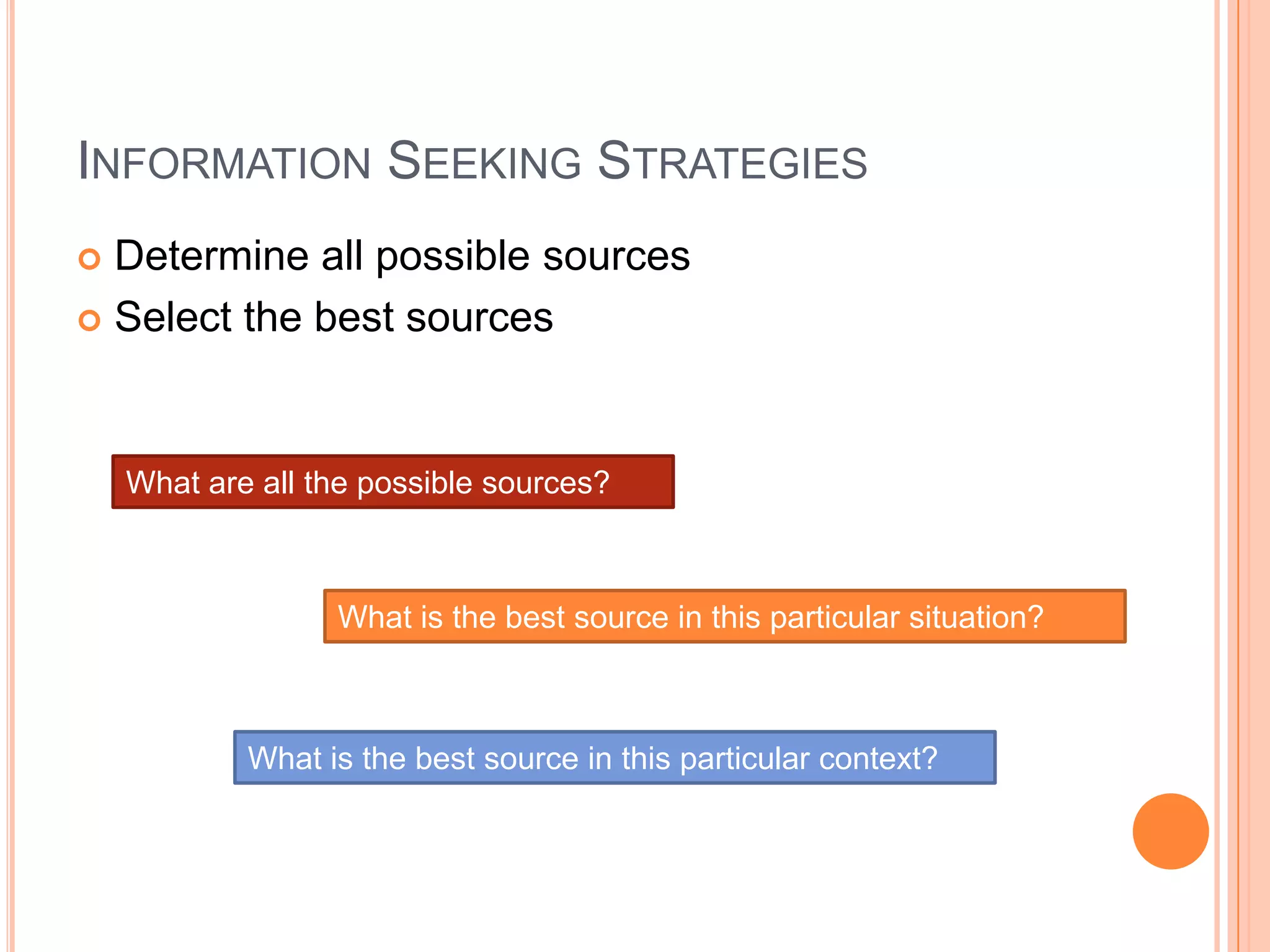 INFORMATION SEEKING STRATEGIES

Determine all possible sources
Select the best sources

What are all the possible sources?

What is the best source in this particular situation?

What is the best source in this particular context?